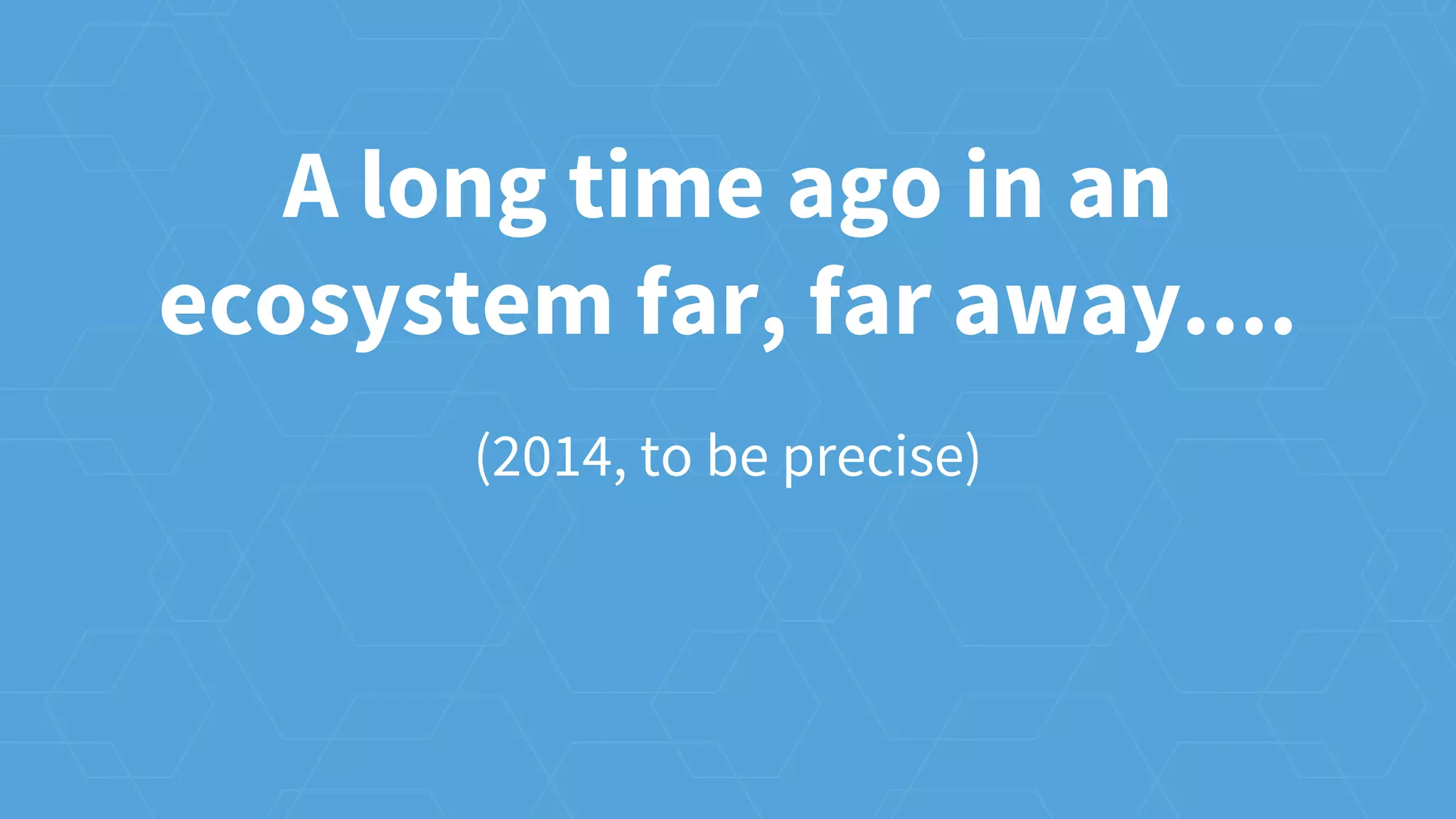 A long time ago in an ecosystem far, far away....

(2014, to be precise)